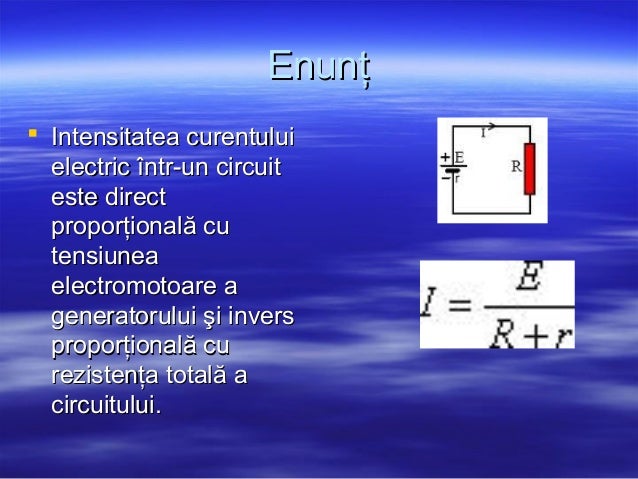 Enunț

Intensitatea curentului electric într-un circuit este direct proporțională cu tensiunea electromotoare a generatorului şi invers proporțională cu rezistența totală a circuitului.

I
+ E
− r
R

$I = \frac{E}{R+r}$